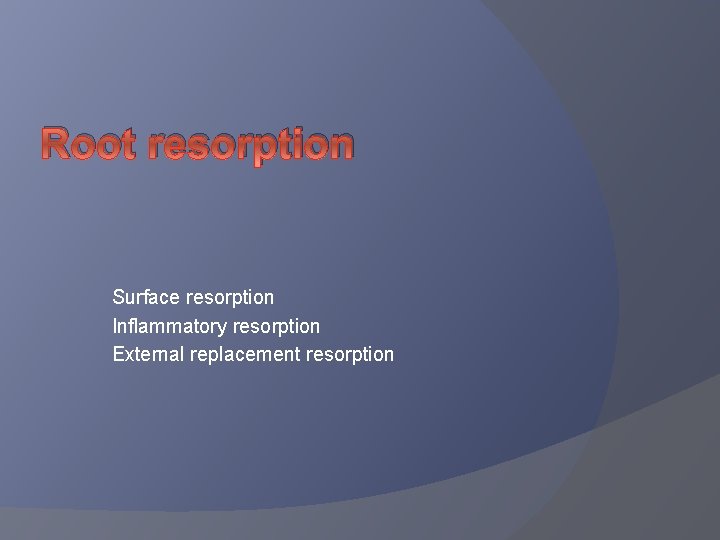 Root resorption

Surface resorption
Inflammatory resorption
External replacement resorption